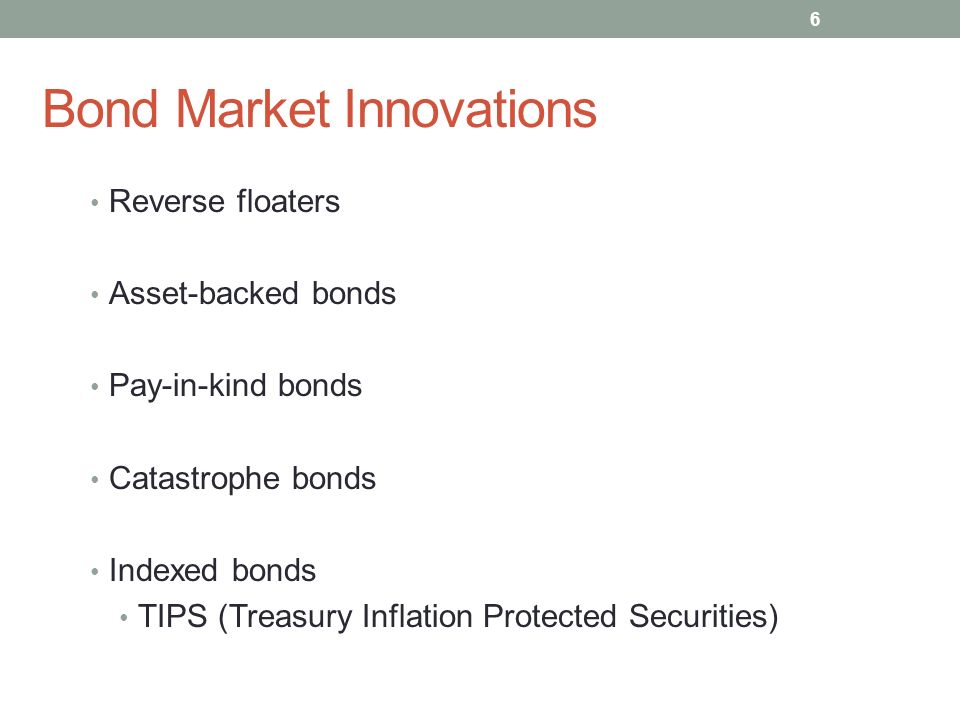 6

Bond Market Innovations

• Reverse floaters

• Asset-backed bonds

• Pay-in-kind bonds

• Catastrophe bonds

• Indexed bonds
  • TIPS (Treasury Inflation Protected Securities)